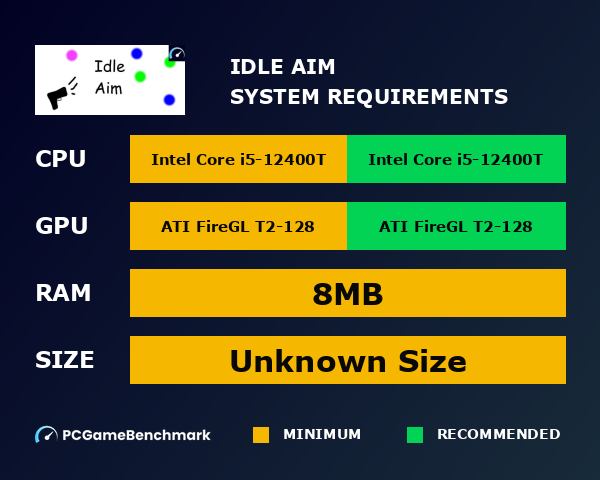 Idle Aim

IDLE AIM
SYSTEM REQUIREMENTS

| CPU | Intel Core i5-12400T | Intel Core i5-12400T |
|---|---|---|
| GPU | ATI FireGL T2-128 | ATI FireGL T2-128 |
| RAM | 8MB | |
| SIZE | Unknown Size | |

PCGameBenchmark MINIMUM RECOMMENDED